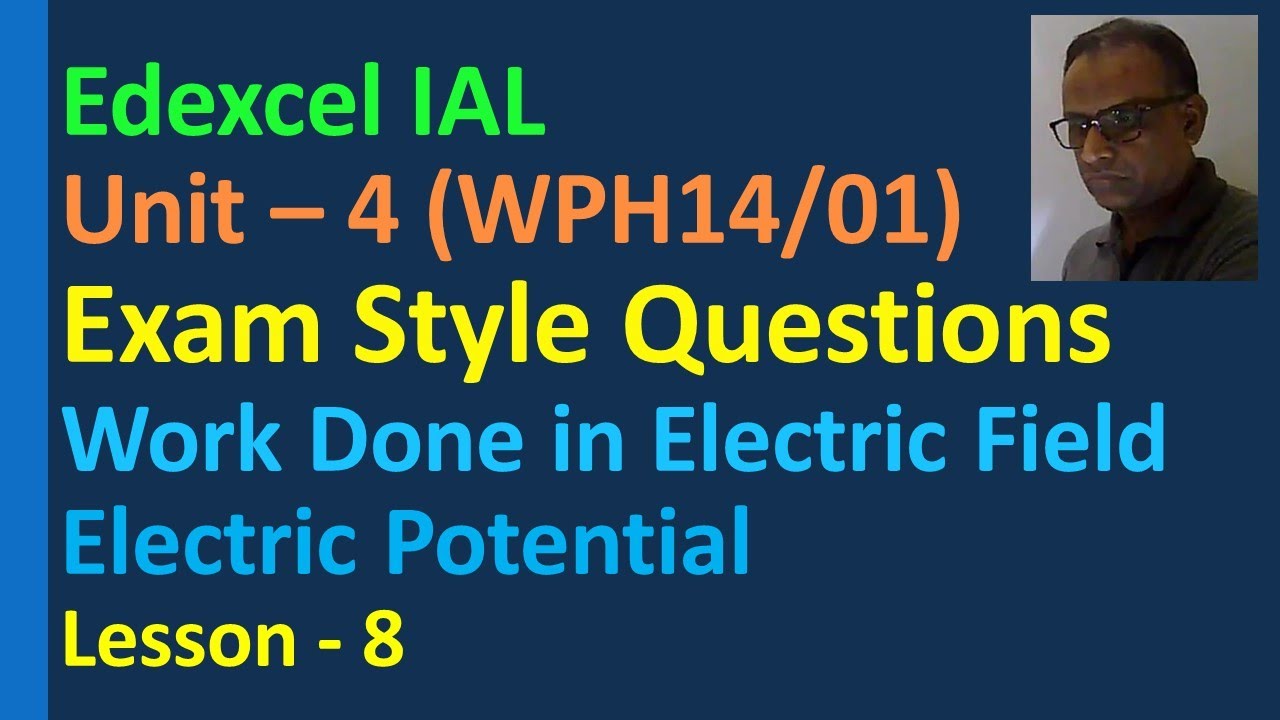 Edexcel IAL
Unit – 4 (WPH14/01)
Exam Style Questions
Work Done in Electric Field
Electric Potential
Lesson - 8